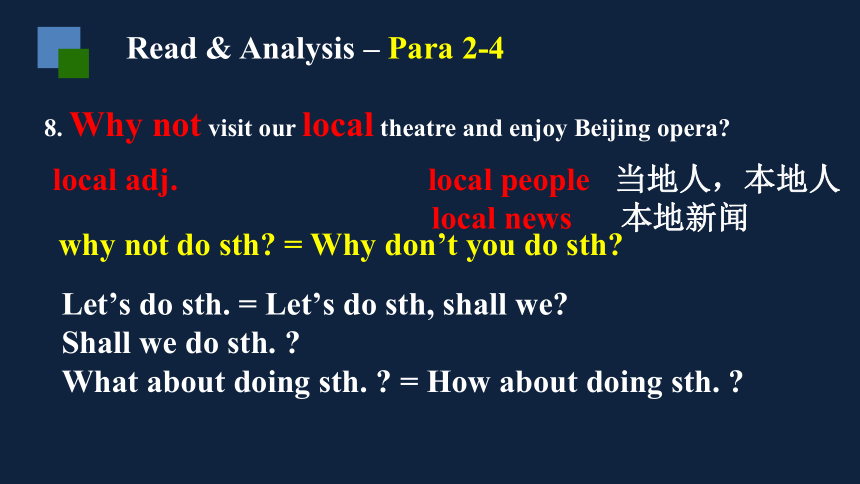 Read & Analysis – Para 2-4

8. Why not visit our local theatre and enjoy Beijing opera?

local adj.

local people 当地人，本地人

local news 本地新闻

why not do sth? = Why don’t you do sth?

Let’s do sth. = Let’s do sth, shall we?
Shall we do sth. ?
What about doing sth. ? = How about doing sth. ?